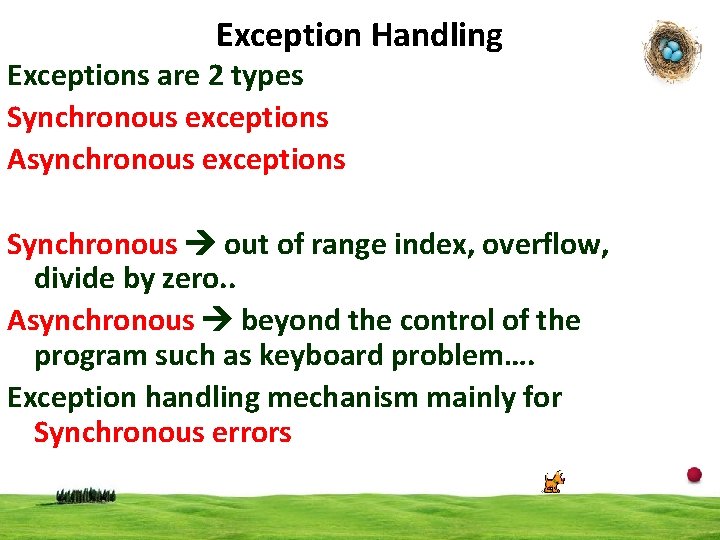 Exception Handling

Exceptions are 2 types

Synchronous exceptions

Asynchronous exceptions

Synchronous → out of range index, overflow, divide by zero..

Asynchronous → beyond the control of the program such as keyboard problem....

Exception handling mechanism mainly for Synchronous errors